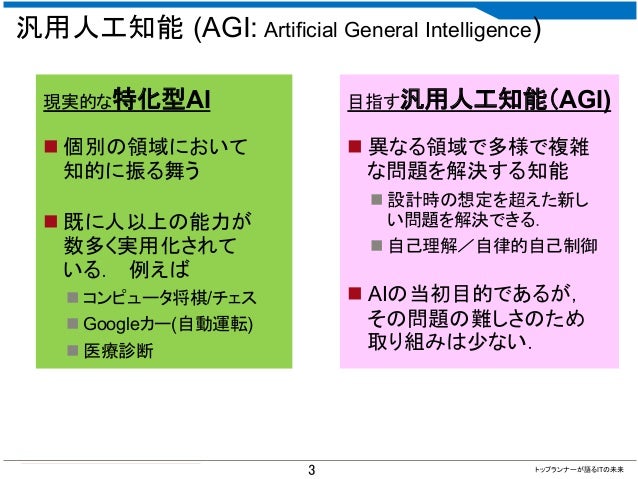 汎用人工知能 (AGI: Artificial General Intelligence)

現実的な特化型AI

■ 個別の領域において知的に振る舞う

■ 既に人以上の能力が数多く実用化されている．　例えば

■ コンピュータ将棋/チェス

■ Googleカー(自動運転)

■ 医療診断

目指す汎用人工知能(AGI)

■ 異なる領域で多様で複雑な問題を解決する知能

■ 設計時の想定を超えた新しい問題を解決できる．

■ 自己理解／自律的自己制御

■ AIの当初目的であるが，その問題の難しさのため取り組みは少ない．

3

トップランナーが語るITの未来